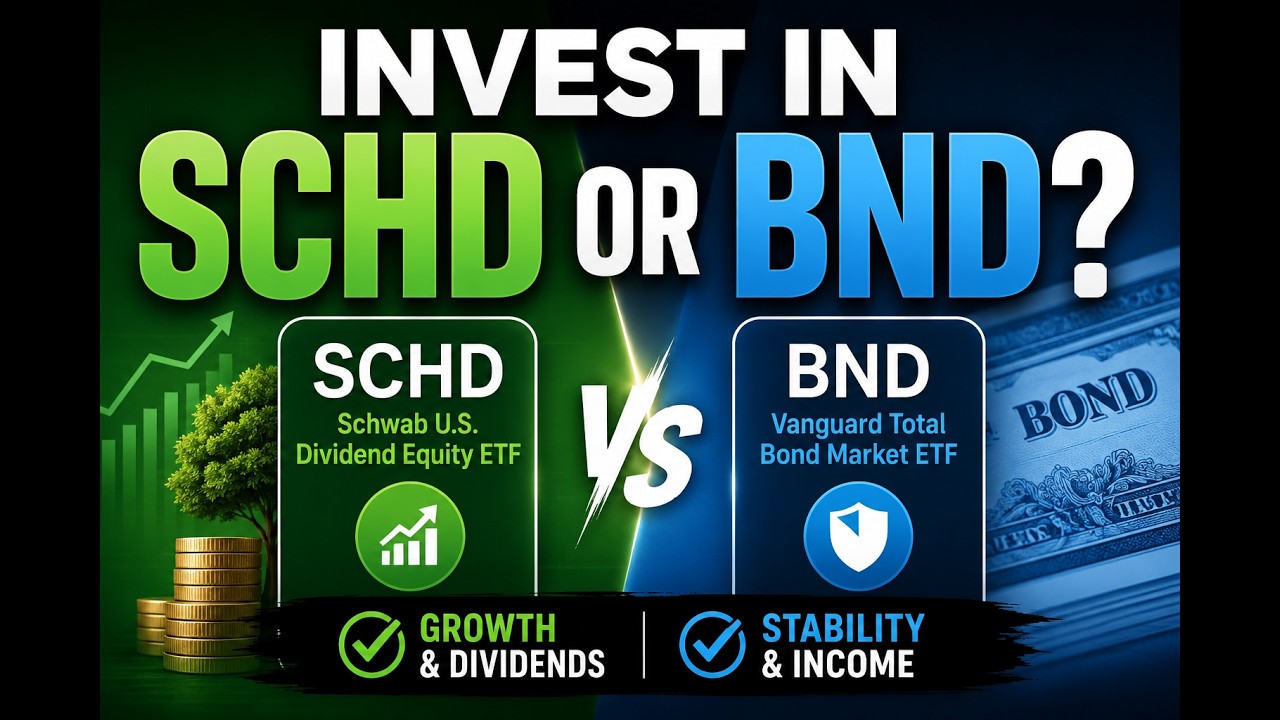 INVEST IN SCHD OR BND?

SCHD
Schwab U.S. Dividend Equity ETF

VS

BND
Vanguard Total Bond Market ETF

BOND

GROWTH & DIVIDENDS

STABILITY & INCOME